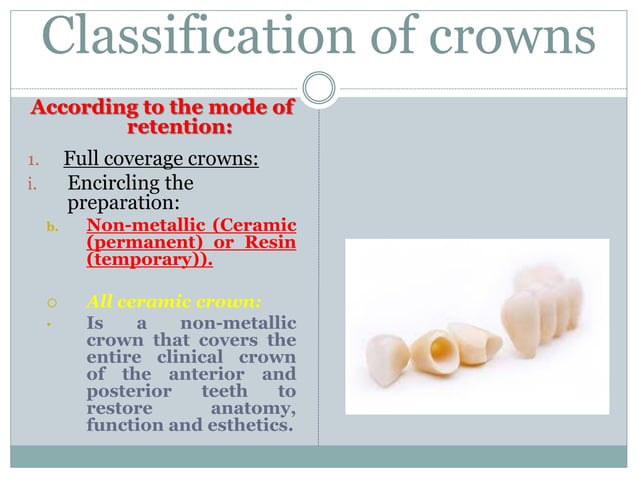 Classification of crowns

According to the mode of retention:

1. Full coverage crowns:

i. Encircling the preparation:

b. Non-metallic (Ceramic (permanent) or Resin (temporary)).

○ All ceramic crown:

• Is a non-metallic crown that covers the entire clinical crown of the anterior and posterior teeth to restore anatomy, function and esthetics.